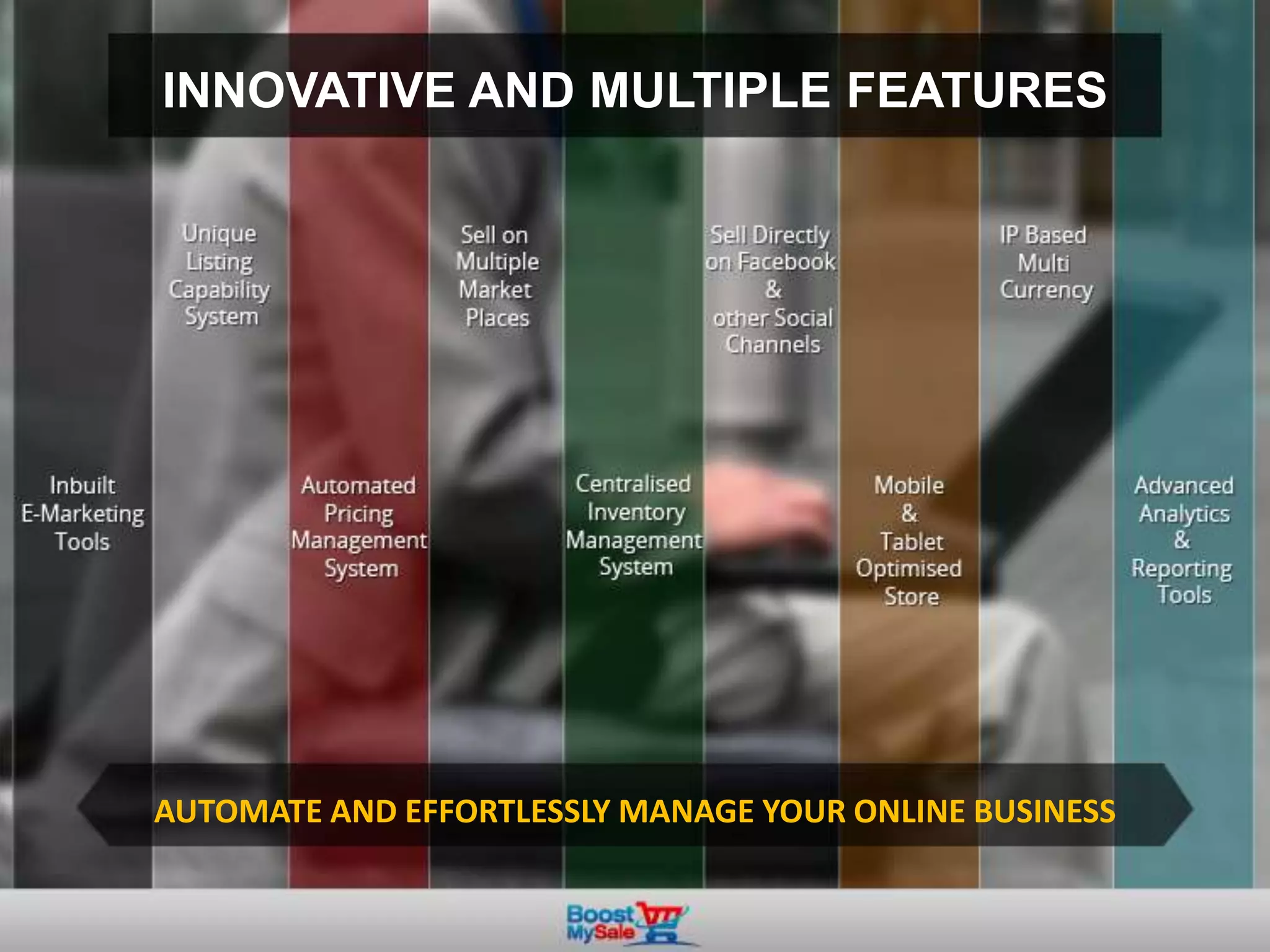 INNOVATIVE AND MULTIPLE FEATURES

Inbuilt E-Marketing Tools

Unique Listing Capability System

Automated Pricing Management System

Sell on Multiple Market Places

Centralised Inventory Management System

Sell Directly on Facebook & other Social Channels

Mobile & Tablet Optimised Store

IP Based Multi Currency

Advanced Analytics & Reporting Tools

AUTOMATE AND EFFORTLESSLY MANAGE YOUR ONLINE BUSINESS

Boost MySale